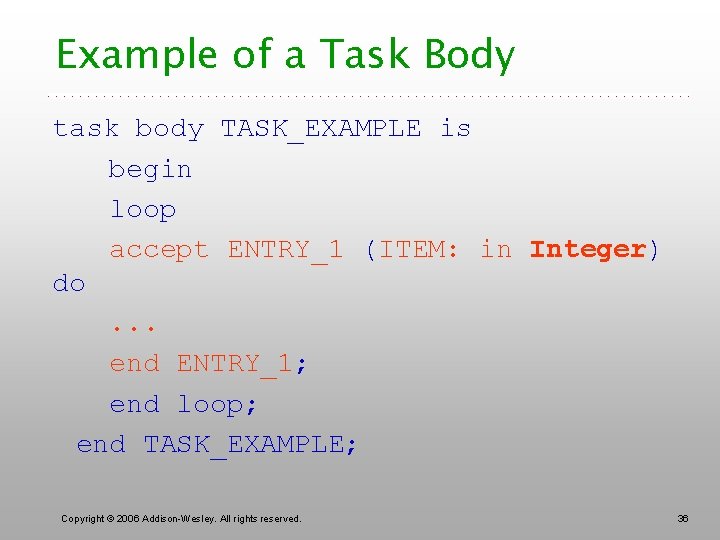 Example of a Task Body

task body TASK_EXAMPLE is
begin
loop
accept ENTRY_1 (ITEM: in Integer) do
...
end ENTRY_1;
end loop;
end TASK_EXAMPLE;

Copyright © 2006 Addison-Wesley. All rights reserved.

36